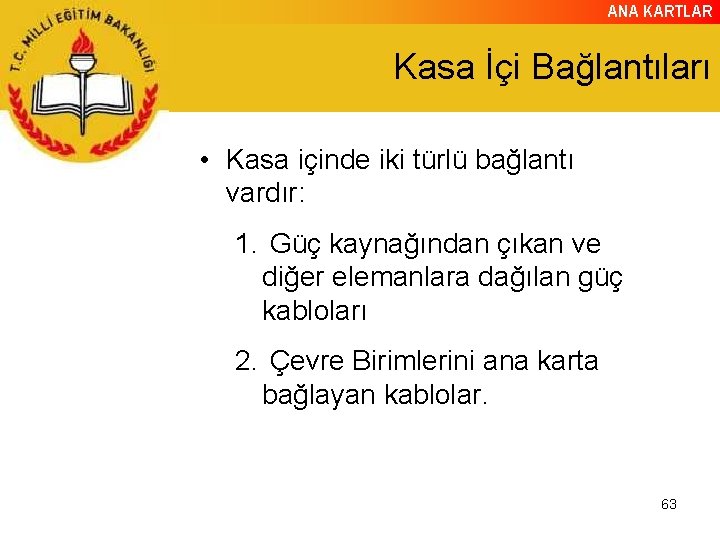 T.C. MİLLİ EĞİTİM BAKANLIĞI

ANA KARTLAR

Kasa İçi Bağlantıları

• Kasa içinde iki türlü bağlantı vardır:

1. Güç kaynağından çıkan ve diğer elemanlara dağılan güç kabloları

2. Çevre Birimlerini ana karta bağlayan kablolar.

63